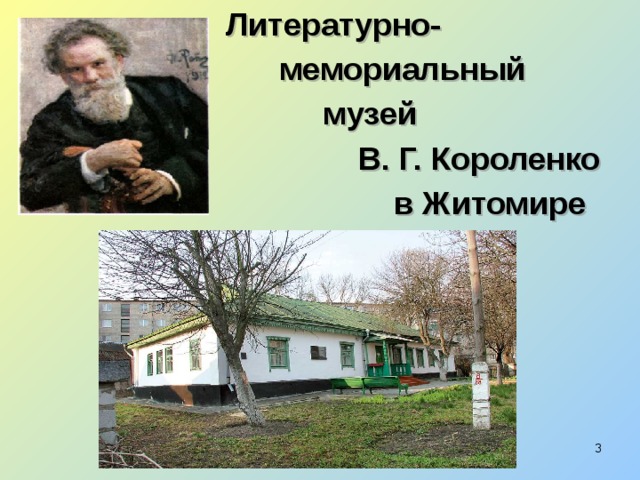 Литературно-мемориальный музей В. Г. Короленко в Житомире

3